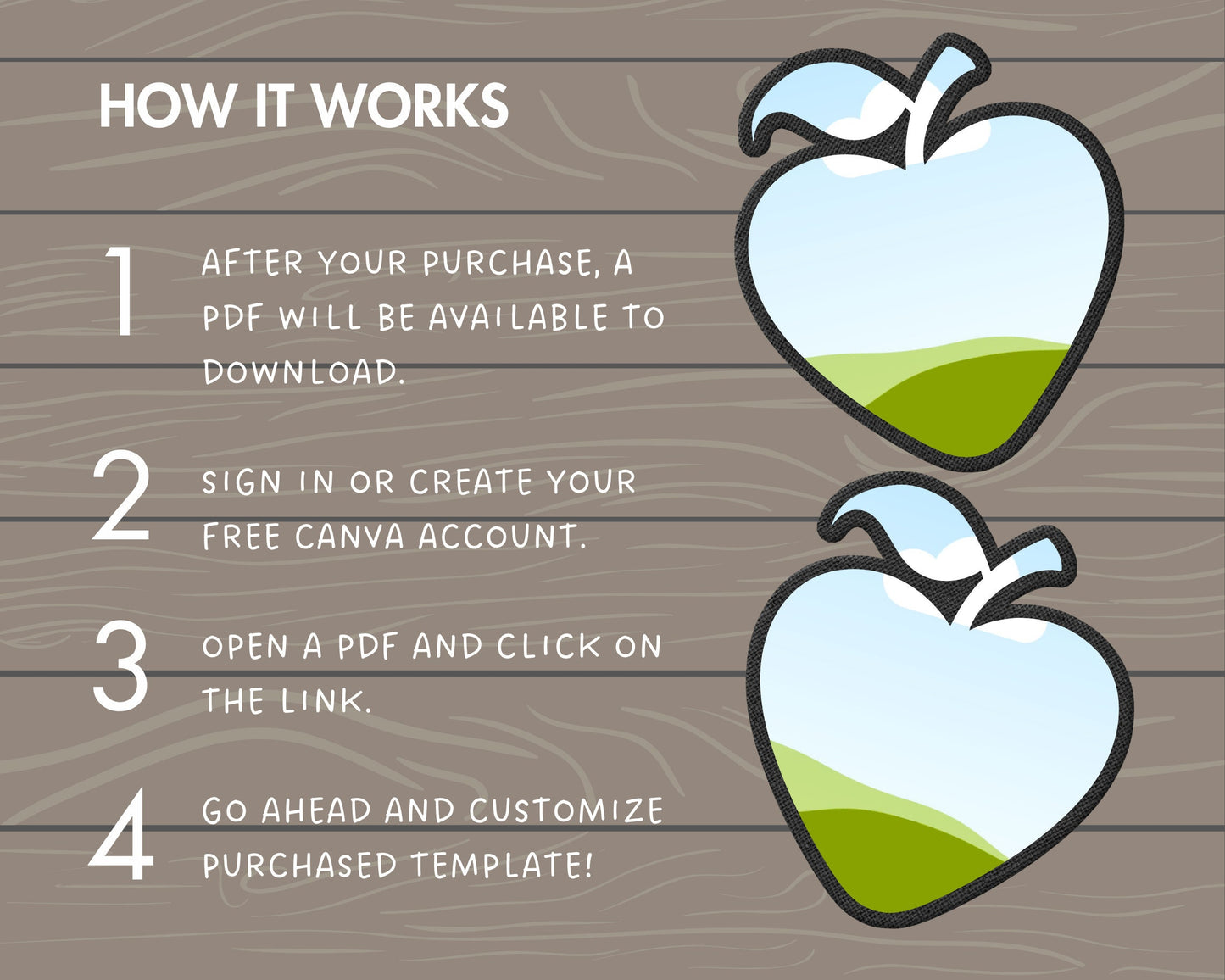 HOW IT WORKS

1 AFTER YOUR PURCHASE, A PDF WILL BE AVAILABLE TO DOWNLOAD.

2 SIGN IN OR CREATE YOUR FREE CANVA ACCOUNT.

3 OPEN A PDF AND CLICK ON THE LINK.

4 GO AHEAD AND CUSTOMIZE PURCHASED TEMPLATE!